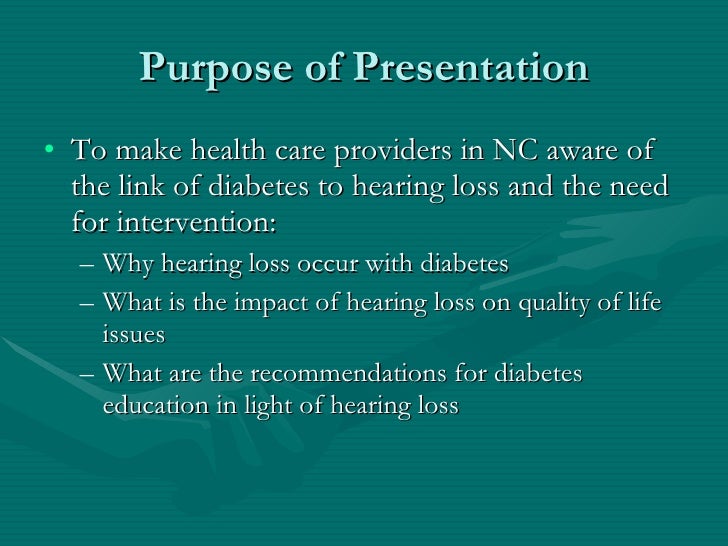 Purpose of Presentation

• To make health care providers in NC aware of the link of diabetes to hearing loss and the need for intervention:

– Why hearing loss occur with diabetes

– What is the impact of hearing loss on quality of life issues

– What are the recommendations for diabetes education in light of hearing loss